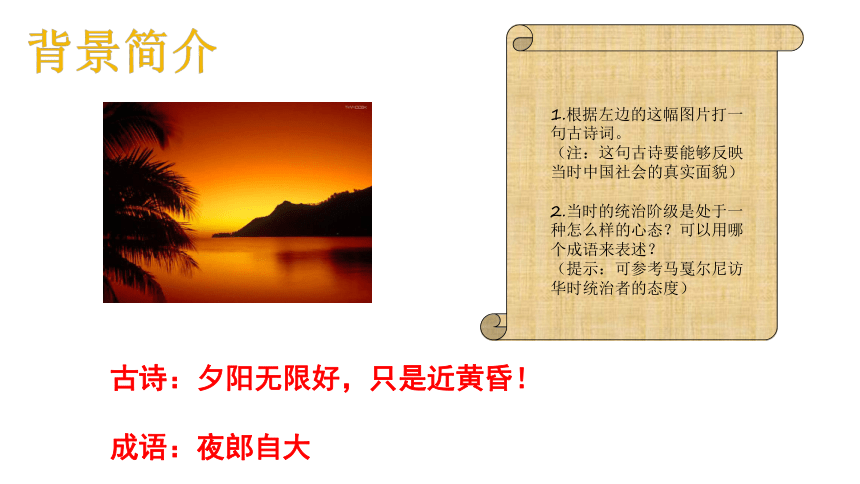 背景简介

1.根据左边的这幅图片打一句古诗词。
（注：这句古诗要能够反映当时中国社会的真实面貌）

2.当时的统治阶级是处于一种怎么样的心态？可以用哪个成语来表述？
（提示：可参考马戛尔尼访华时统治者的态度）

古诗：夕阳无限好，只是近黄昏！

成语：夜郎自大